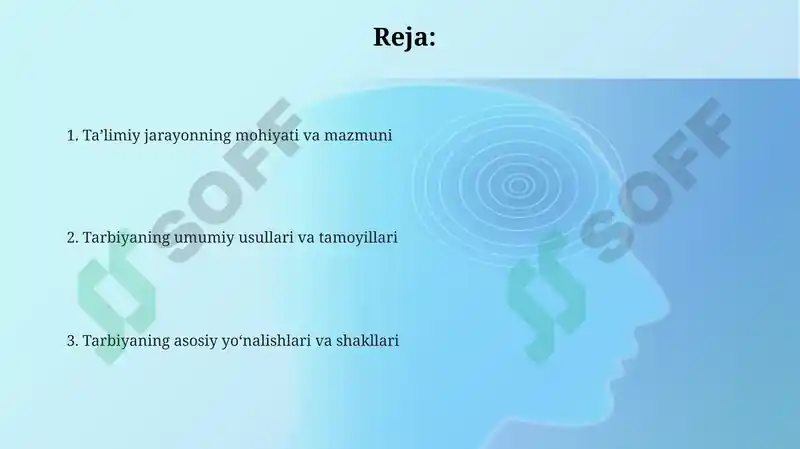 Reja:

1. Ta’limiy jarayonning mohiyati va mazmuni

2. Tarbiyaning umumiy usullari va tamoyillari

3. Tarbiyaning asosiy yo‘nalishlari va shakllari

SOFF

SOFF